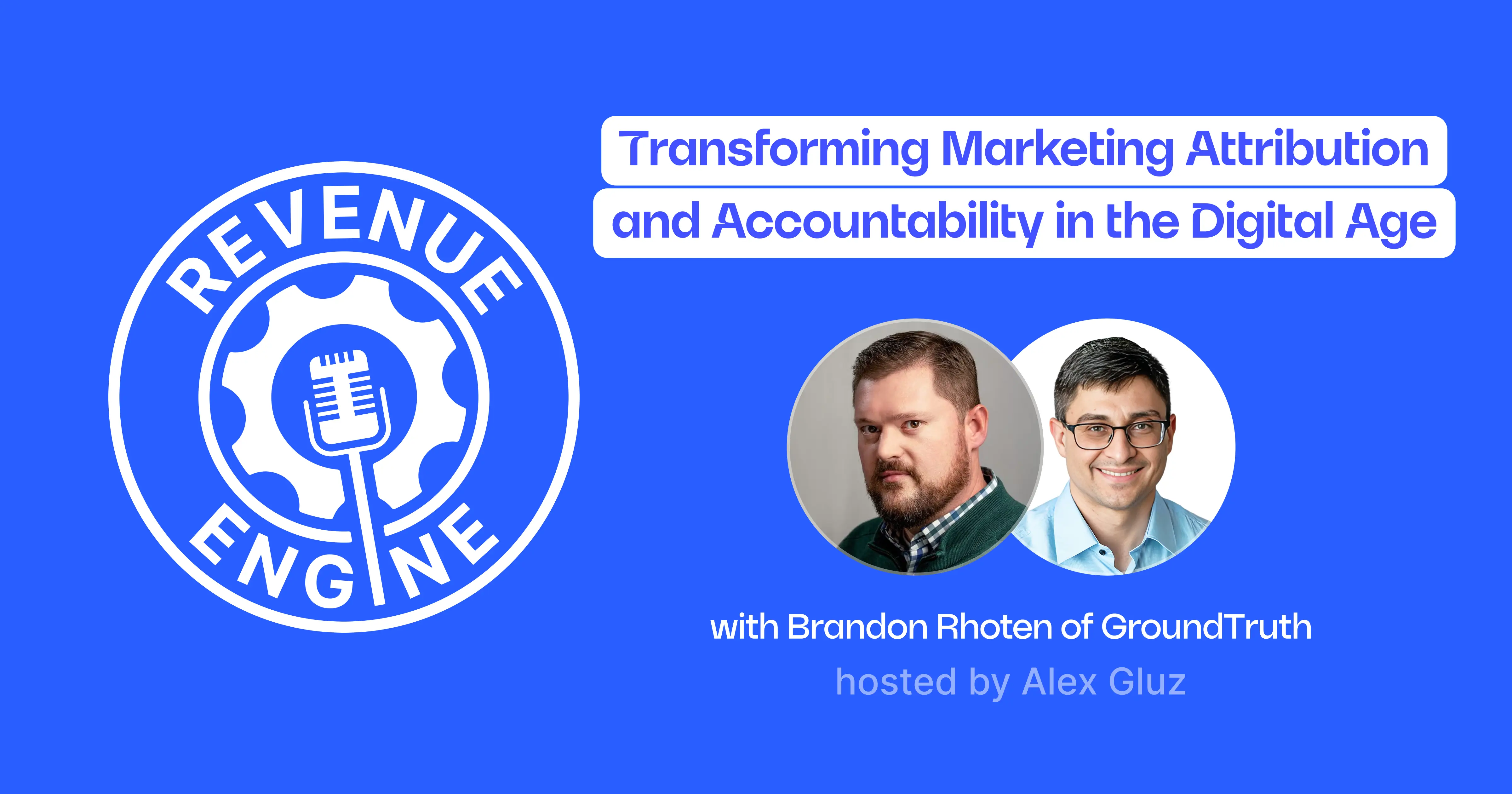 REVENUE ENGINE

Transforming Marketing Attribution and Accountability in the Digital Age

with Brandon Rhoten of GroundTruth

hosted by Alex Gluz